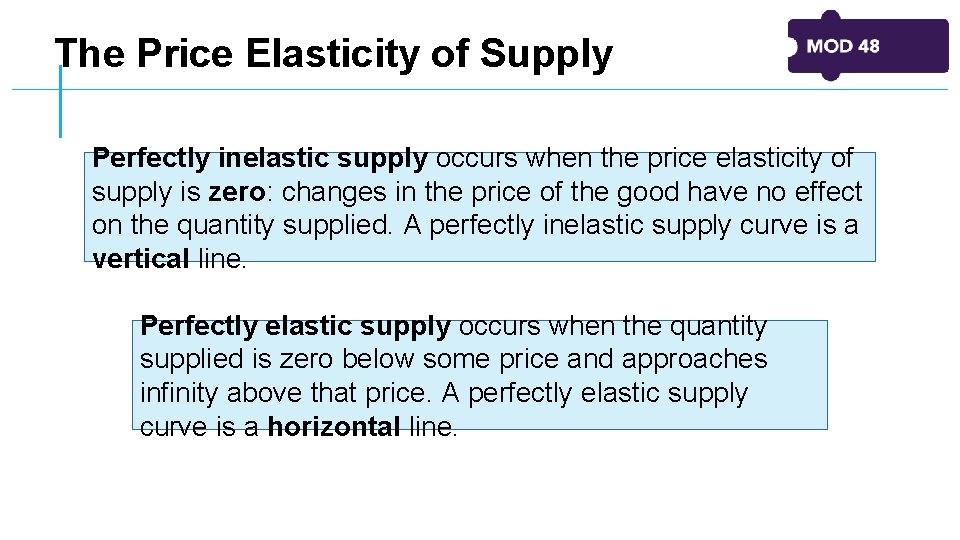 The Price Elasticity of Supply

MOD 48

Perfectly inelastic supply occurs when the price elasticity of supply is zero: changes in the price of the good have no effect on the quantity supplied. A perfectly inelastic supply curve is a vertical line.

Perfectly elastic supply occurs when the quantity supplied is zero below some price and approaches infinity above that price. A perfectly elastic supply curve is a horizontal line.